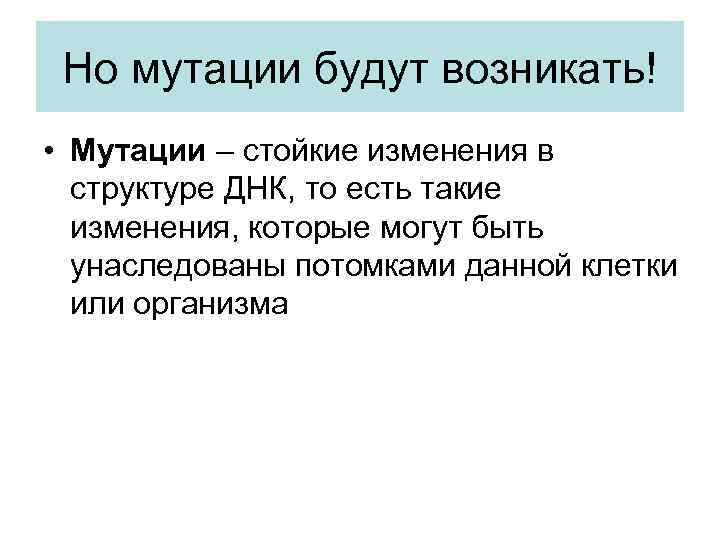 Но мутации будут возникать!

• Мутации – стойкие изменения в структуре ДНК, то есть такие изменения, которые могут быть унаследованы потомками данной клетки или организма